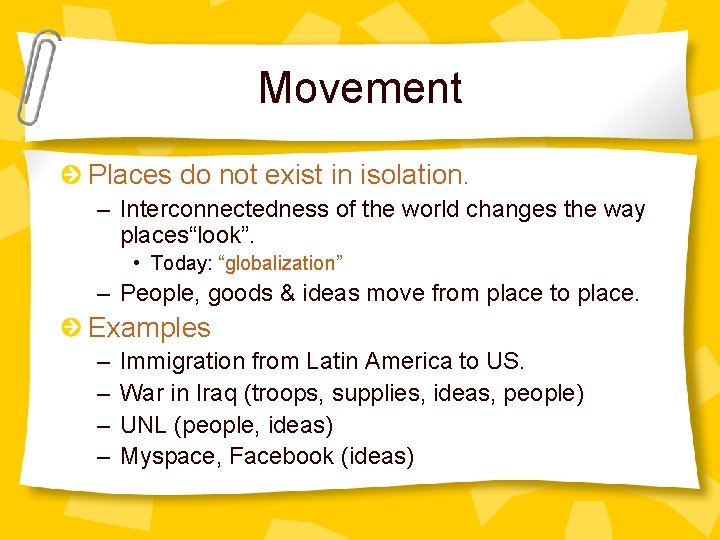 Movement

Places do not exist in isolation.

– Interconnectedness of the world changes the way places“look”.

• Today: “globalization”

– People, goods & ideas move from place to place.

Examples

– Immigration from Latin America to US.

– War in Iraq (troops, supplies, ideas, people)

– UNL (people, ideas)

– Myspace, Facebook (ideas)